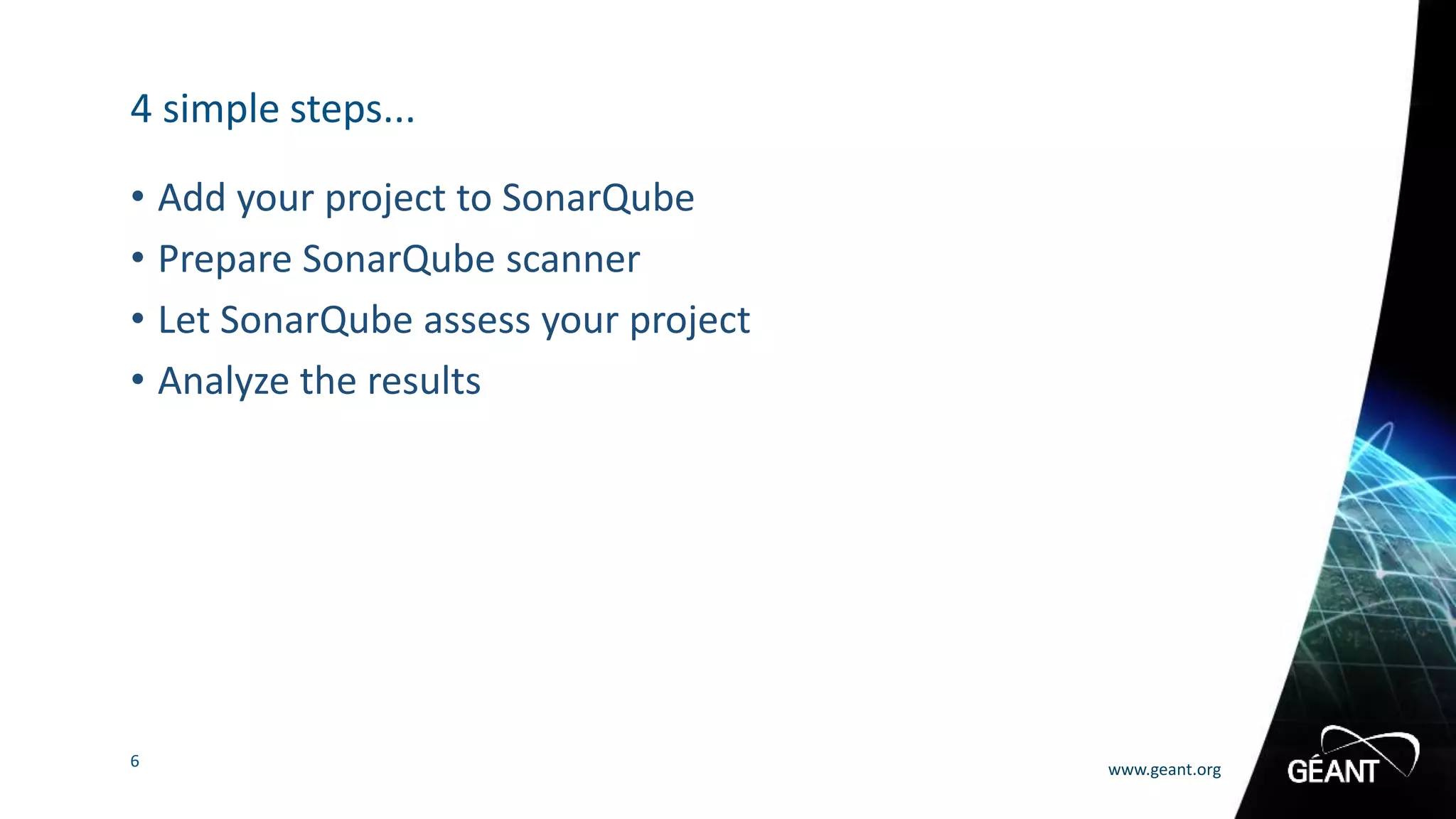 4 simple steps...

• Add your project to SonarQube
• Prepare SonarQube scanner
• Let SonarQube assess your project
• Analyze the results

6

www.geant.org

GÉANT